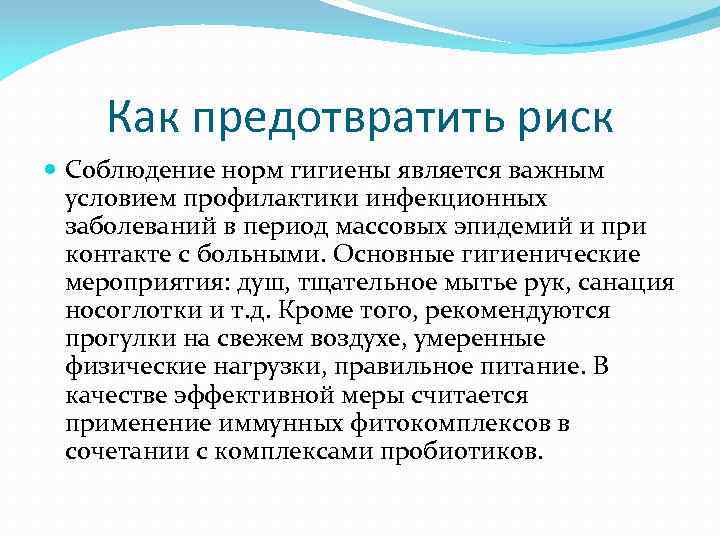 Как предотвратить риск

Соблюдение норм гигиены является важным условием профилактики инфекционных заболеваний в период массовых эпидемий и при контакте с больными. Основные гигиенические мероприятия: душ, тщательное мытье рук, санация носоглотки и т.д. Кроме того, рекомендуются прогулки на свежем воздухе, умеренные физические нагрузки, правильное питание. В качестве эффективной меры считается применение иммунных фитокомплексов в сочетании с комплексами пробиотиков.